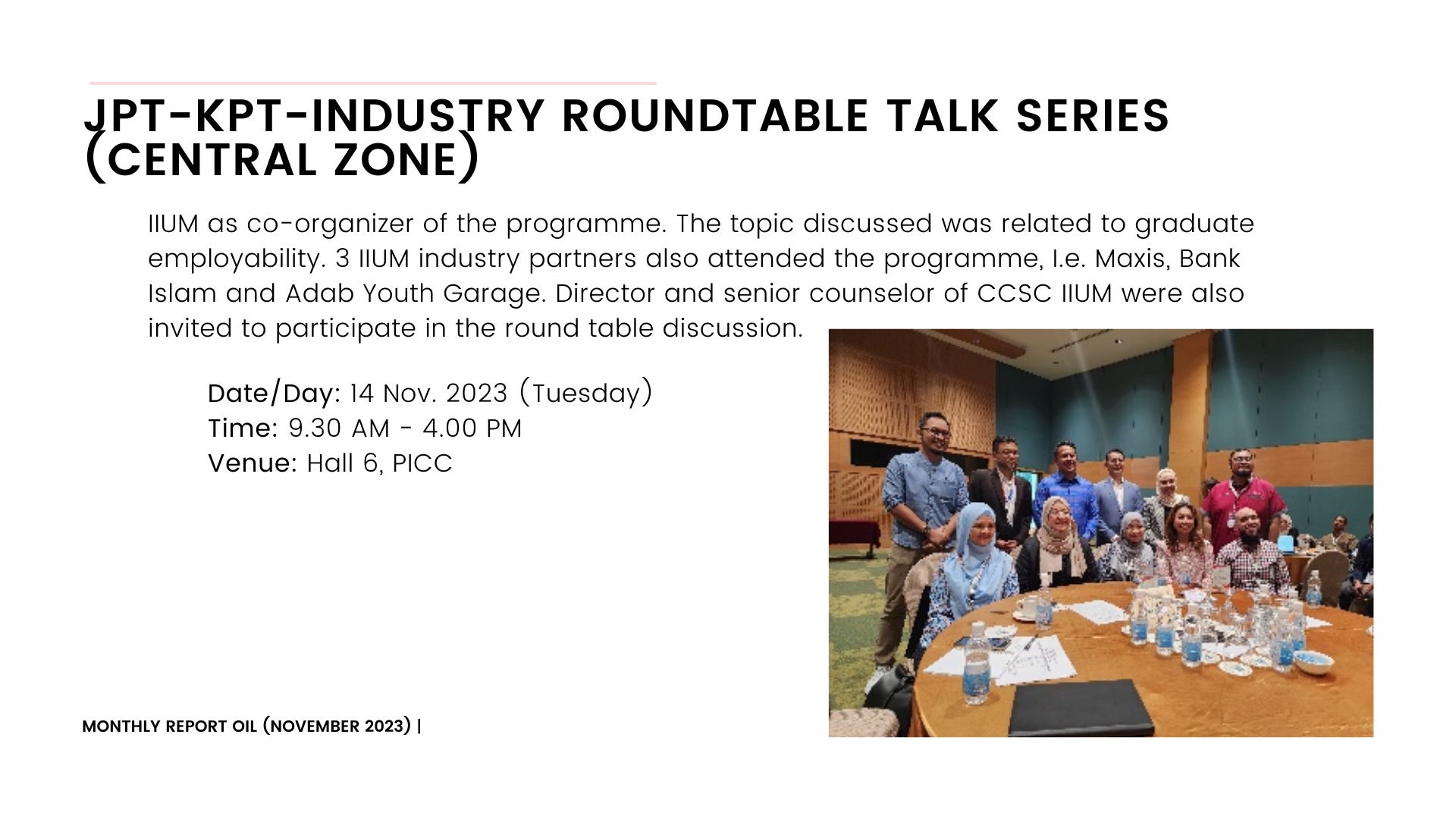 JPT-KPT-INDUSTRY ROUNDTABLE TALK SERIES (CENTRAL ZONE)

IIUM as co-organizer of the programme. The topic discussed was related to graduate employability. 3 IIUM industry partners also attended the programme, I.e. Maxis, Bank Islam and Adab Youth Garage. Director and senior counselor of CCSC IIUM were also invited to participate in the round table discussion.

Date/Day: 14 Nov. 2023 (Tuesday)
Time: 9.30 AM - 4.00 PM
Venue: Hall 6, PICC

MONTHLY REPORT OIL (NOVEMBER 2023) |